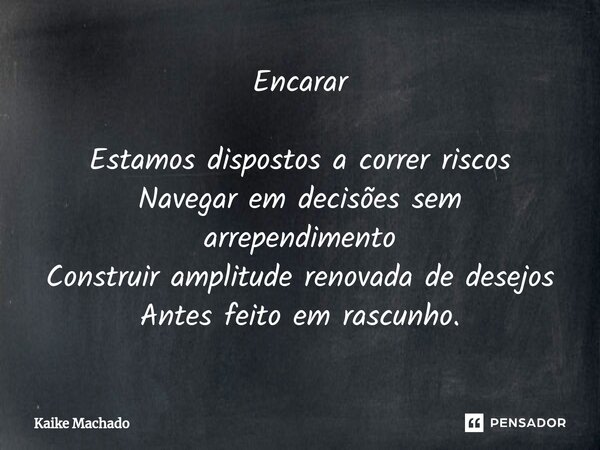 Encarar

Estamos dispostos a correr riscos
Navegar em decisões sem arrependimento
Construir amplitude renovada de desejos
Antes feito em rascunho.

Kaike Machado

PENSADOR